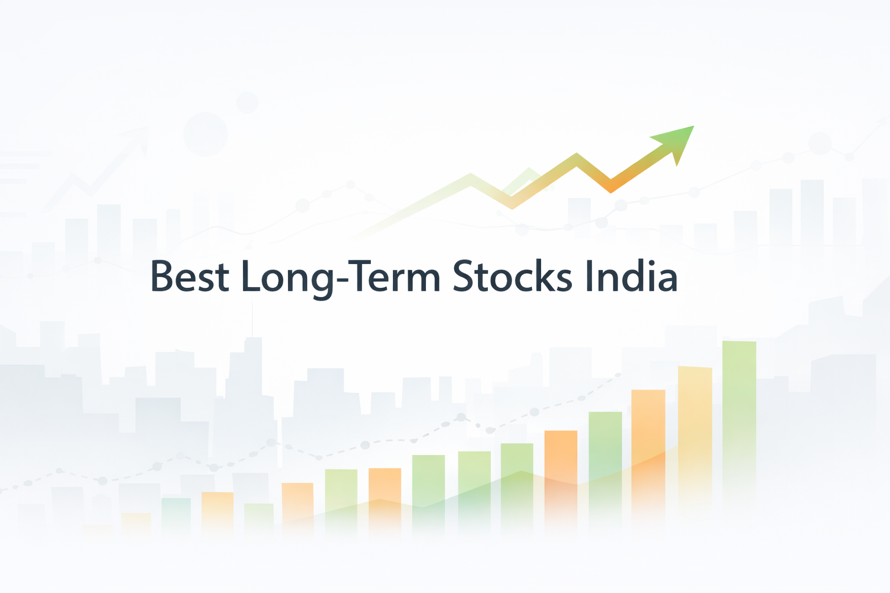 Best Long-Term Stocks India